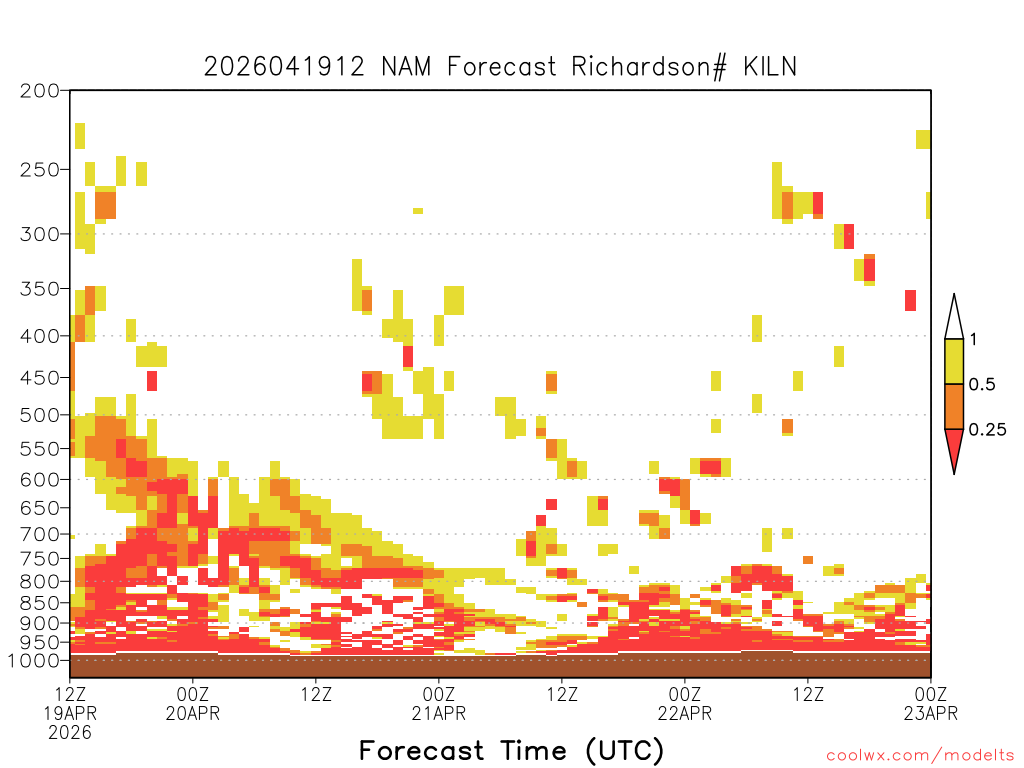 2026041912 NAM Forecast Richardson# KILN

200
250
300
350
400
450
500
550
600
650
700
750
800
850
900
950
1000

1
0.5
0.25

12Z 19APR 2026
00Z 20APR
12Z
00Z 21APR
12Z
00Z 22APR
12Z
00Z 23APR

Forecast Time (UTC)

coolwx.com/modelts